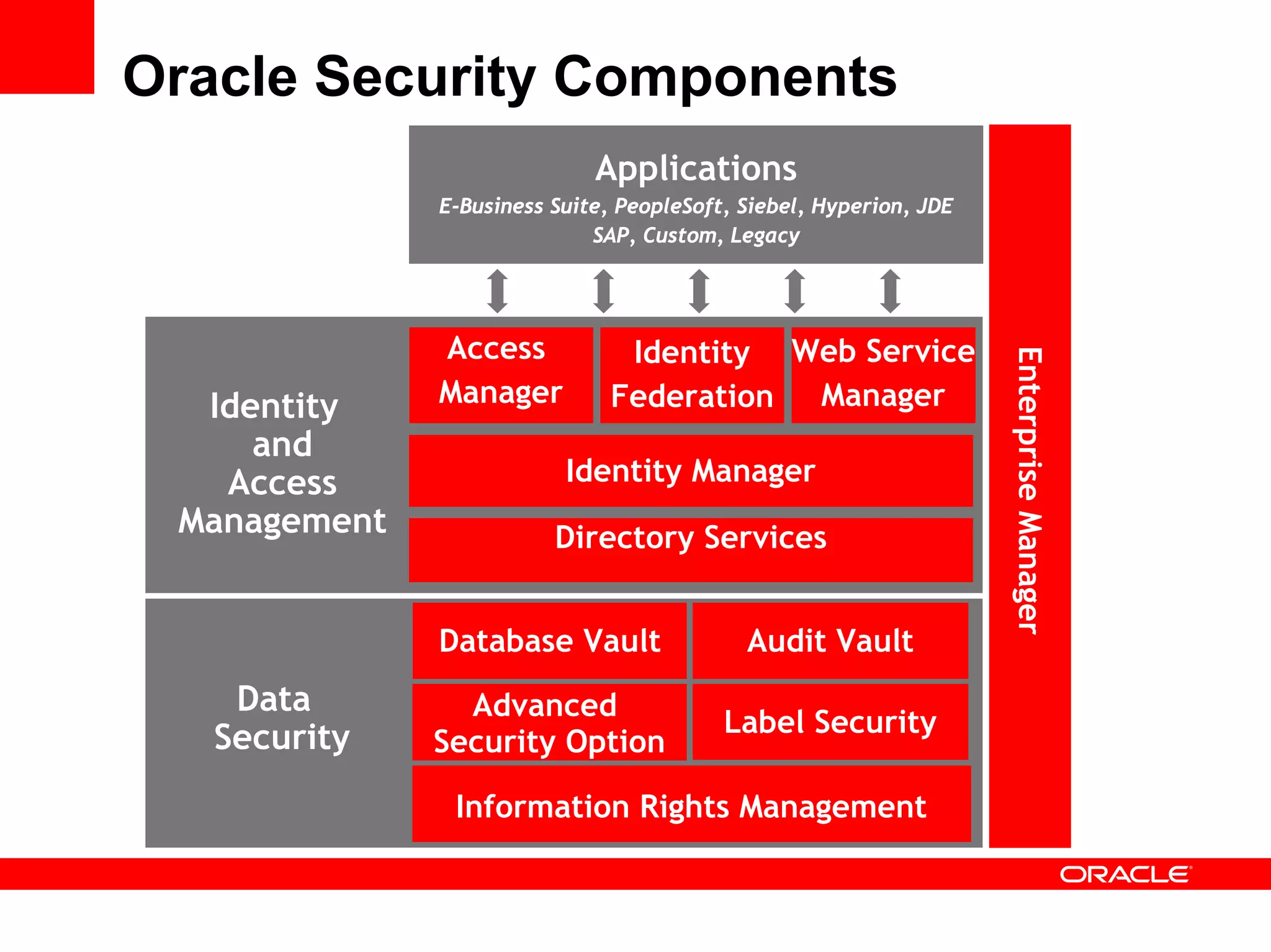 Oracle Security Components

Applications
E-Business Suite, PeopleSoft, Siebel, Hyperion, JDE
SAP, Custom, Legacy

Identity and Access Management

Access Manager

Identity Federation

Web Service Manager

Identity Manager

Directory Services

Data Security

Database Vault

Audit Vault

Advanced Security Option

Label Security

Information Rights Management

Enterprise Manager

ORACLE